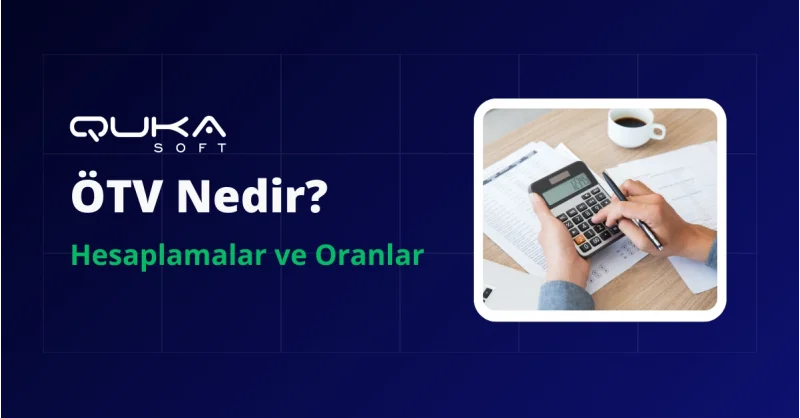 QUKA
SOFT

ÖTV Nedir?

Hesaplamalar ve Oranlar